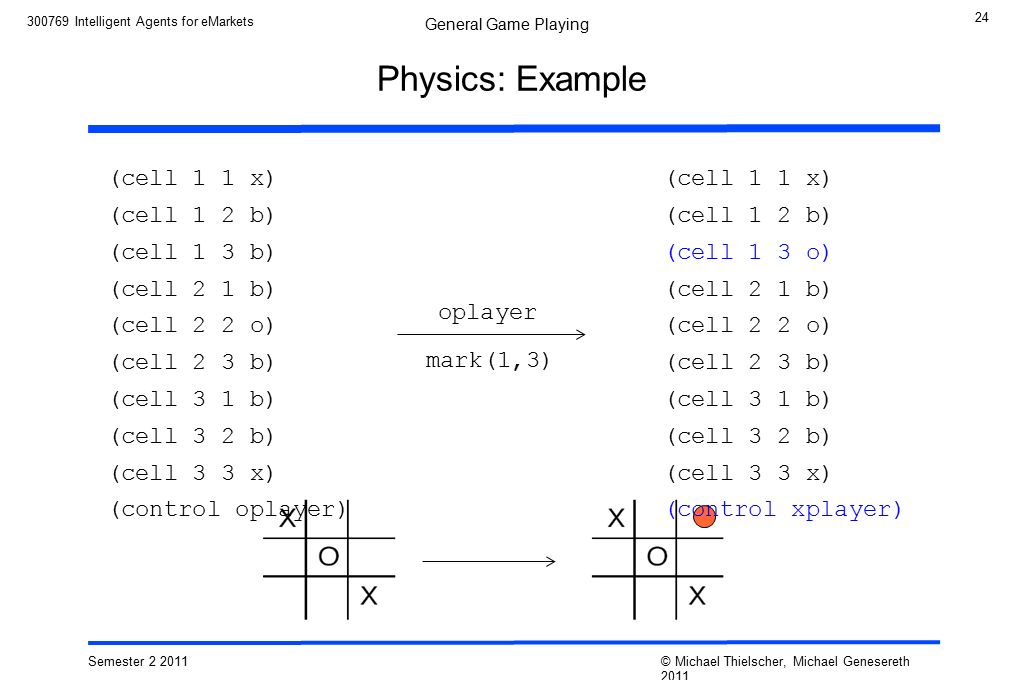 300769 Intelligent Agents for eMarkets

General Game Playing

24

Physics: Example

(cell 1 1 x)
(cell 1 2 b)
(cell 1 3 b)
(cell 2 1 b)
(cell 2 2 o)
(cell 2 3 b)
(cell 3 1 b)
(cell 3 2 b)
(cell 3 3 x)
(control oplayer)

oplayer

mark(1,3)

(cell 1 1 x)
(cell 1 2 b)
(cell 1 3 o)
(cell 2 1 b)
(cell 2 2 o)
(cell 2 3 b)
(cell 3 1 b)
(cell 3 2 b)
(cell 3 3 x)
(control xplayer)

X
O
X

X
O
X

Semester 2 2011

© Michael Thielscher, Michael Genesereth 2011